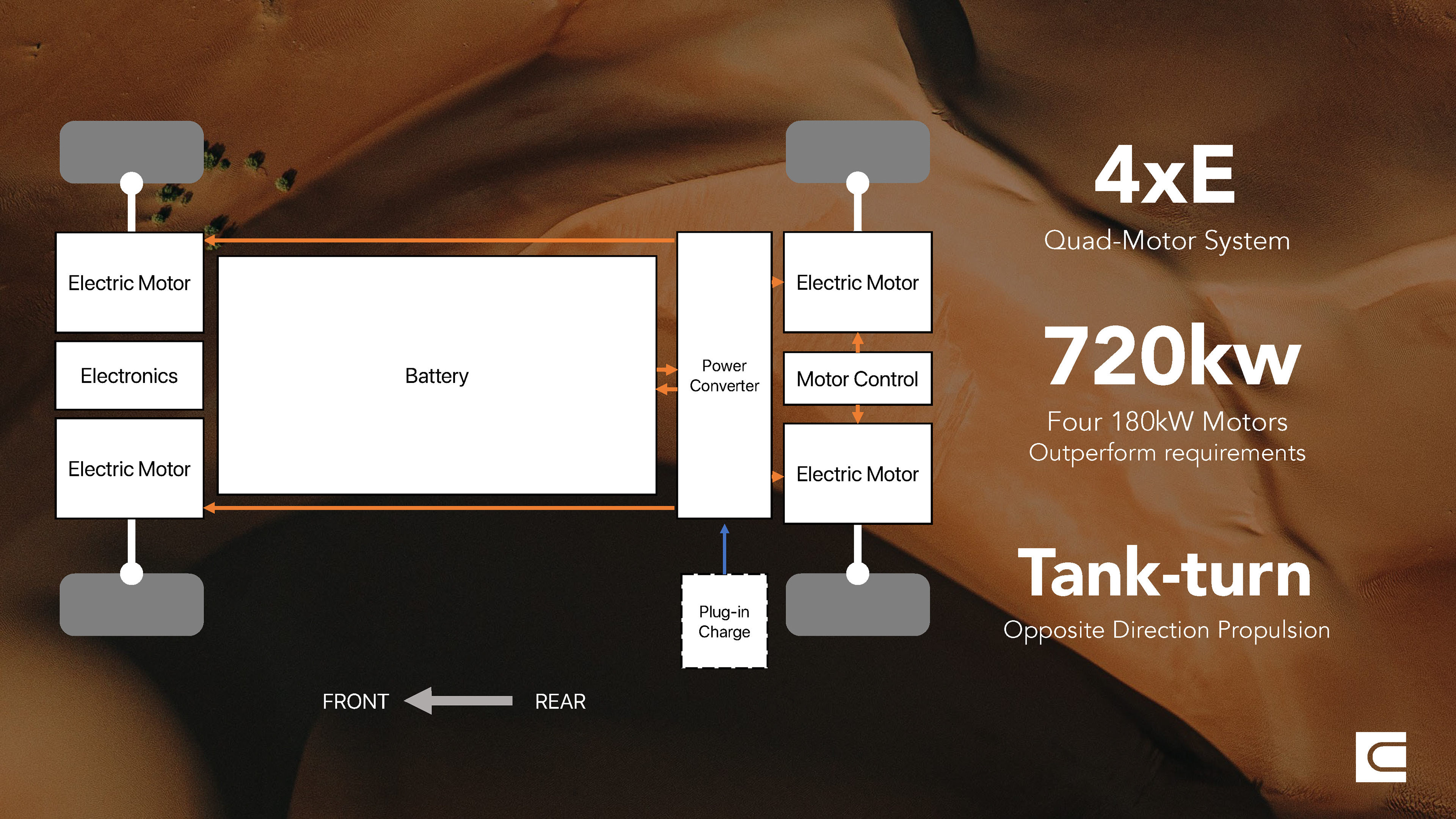 Electric Motor

Electronics

Electric Motor

Battery

Power Converter

Electric Motor

Motor Control

Electric Motor

Plug-in Charge

FRONT REAR

4xE

Quad-Motor System

720kw

Four 180kW Motors Outperform requirements

Tank-turn

Opposite Direction Propulsion